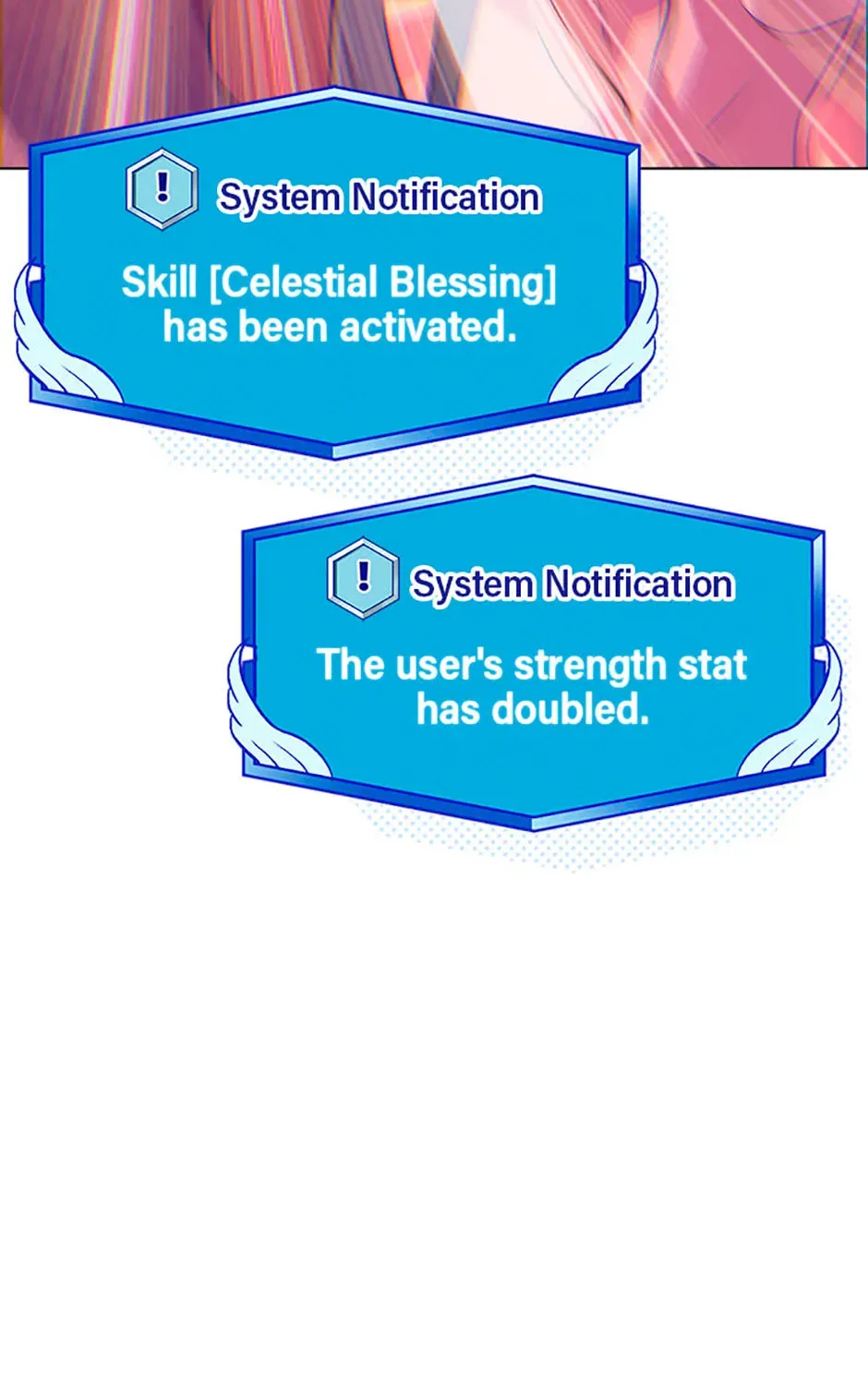 !
System Notification

Skill [Celestial Blessing] has been activated.

!
System Notification

The user's strength stat has doubled.